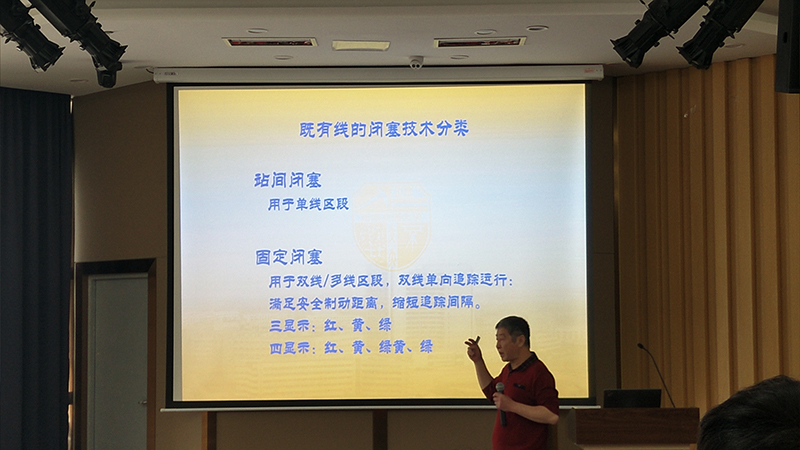 既有线的闭塞技术分类

站间闭塞
用于单线区段

固定闭塞
用于双线/多线区段，双线单向追踪运行：
满足安全制动距离，缩短追踪间隔。
三显示：红、黄、绿
四显示：红、黄、绿黄、绿